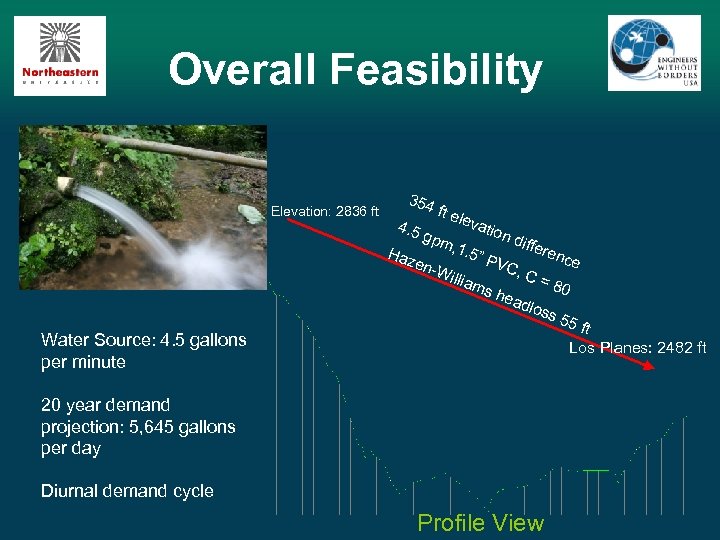 Northeastern
UNIVERSITY

Overall Feasibility

ENGINEERS WITHOUT BORDERS USA

Elevation: 2836 ft

354 ft elevation difference
4.5 gpm, 1.5" PVC, C = 80
Hazen-Williams headloss 55 ft

Los Planes: 2482 ft

Water Source: 4.5 gallons per minute

20 year demand projection: 5,645 gallons per day

Diurnal demand cycle

Profile View